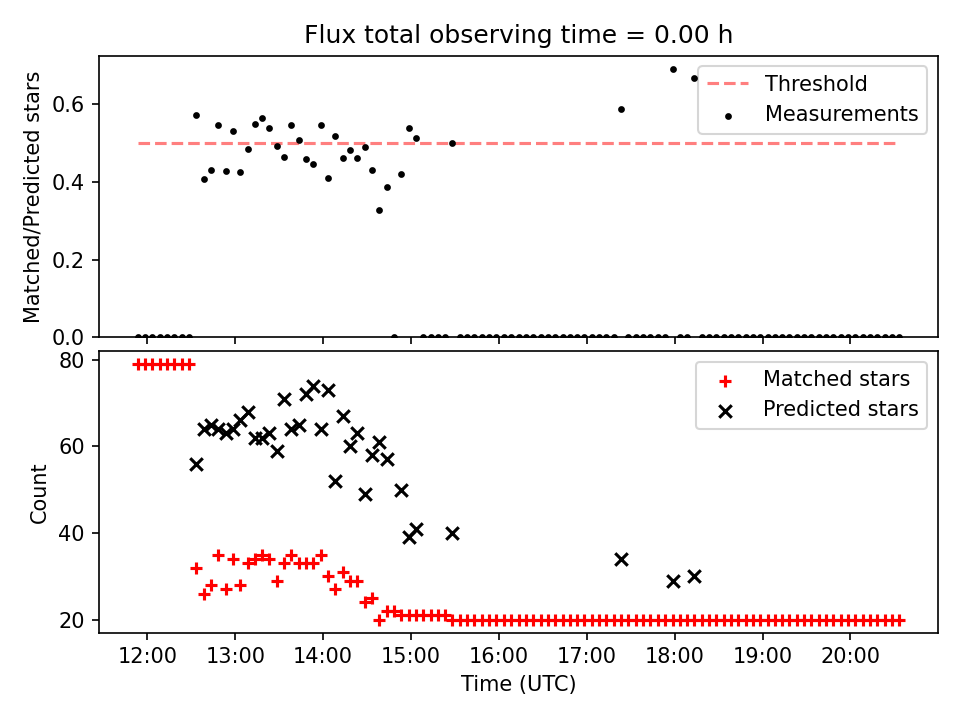 Flux total observing time = 0.00 h

Matched/Predicted stars

0.6
0.4
0.2
0.0

Threshold
Measurements

Count

80
60
40
20

Matched stars
Predicted stars

12:00
13:00
14:00
15:00
16:00
17:00
18:00
19:00
20:00

Time (UTC)